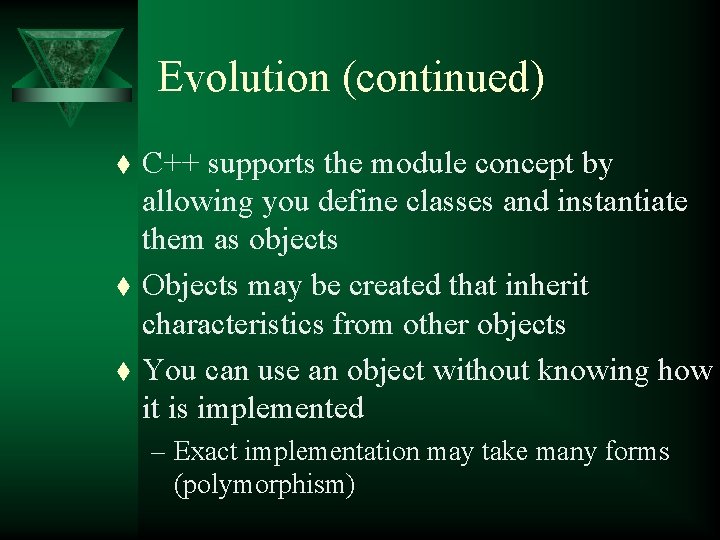 Evolution (continued)

♦ C++ supports the module concept by allowing you define classes and instantiate them as objects

♦ Objects may be created that inherit characteristics from other objects

♦ You can use an object without knowing how it is implemented

– Exact implementation may take many forms (polymorphism)